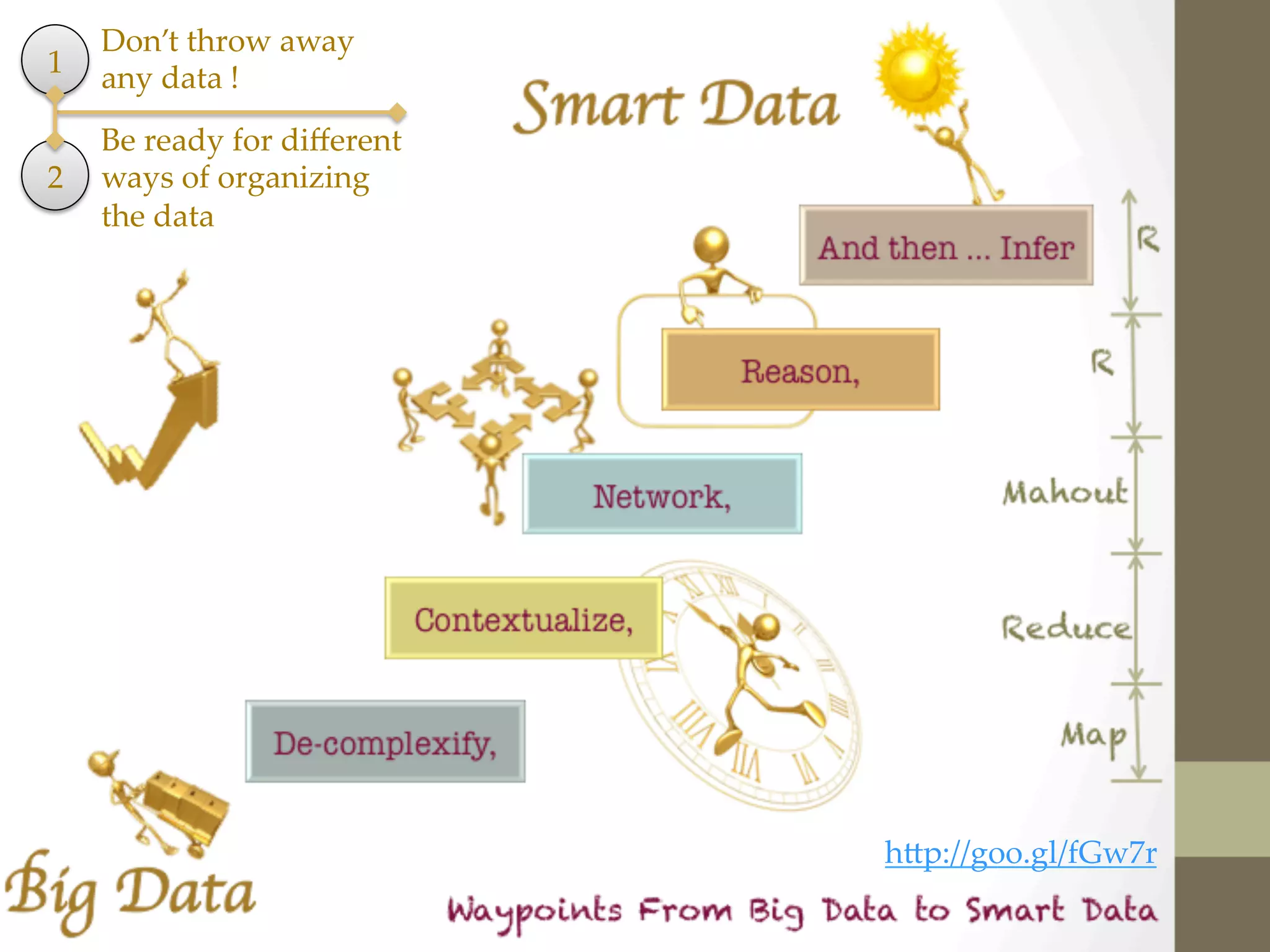 1
Don't throw away any data !

2
Be ready for different ways of organizing the data

Smart Data

And then ... Infer

Reason,

Network,

Contextualize,

De-complexify,

R

R

Mahout

Reduce

Map

Big Data

http://goo.gl/fGw7r

Waypoints From Big Data to Smart Data